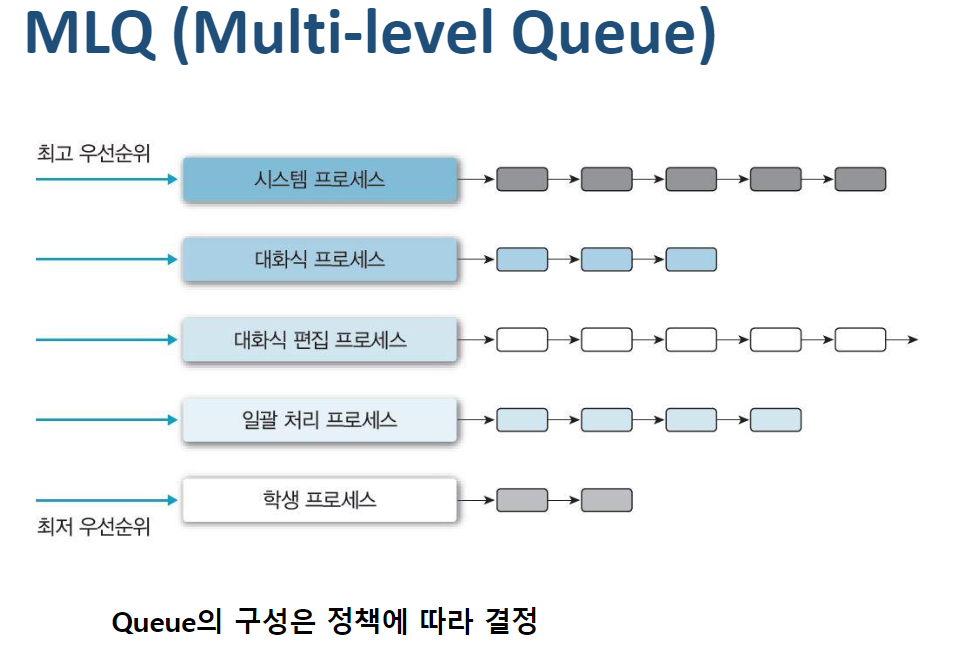 MLQ (Multi-level Queue)

최고 우선순위

시스템 프로세스

대화식 프로세스

대화식 편집 프로세스

일괄 처리 프로세스

학생 프로세스

최저 우선순위

Queue의 구성은 정책에 따라 결정